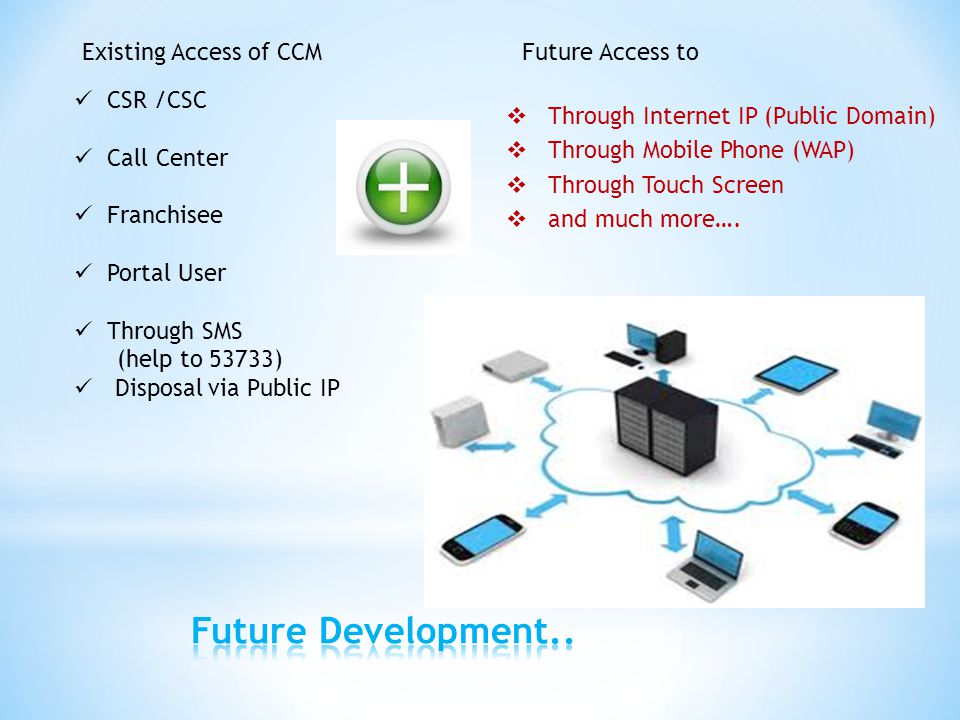 Existing Access of CCM

✓ CSR /CSC

✓ Call Center

✓ Franchisee

✓ Portal User

✓ Through SMS (help to 53733)

✓ Disposal via Public IP

Future Access to

❖ Through Internet IP (Public Domain)
❖ Through Mobile Phone (WAP)
❖ Through Touch Screen
❖ and much more….

Future Development..